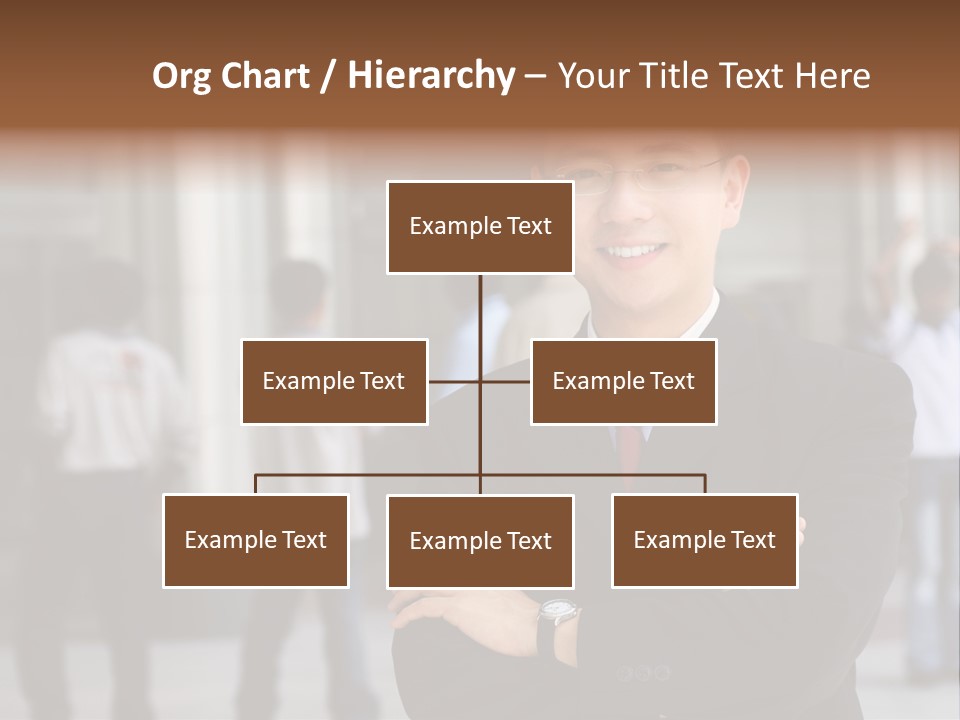 Org Chart / Hierarchy – Your Title Text Here

Example Text

Example Text

Example Text

Example Text

Example Text

Example Text